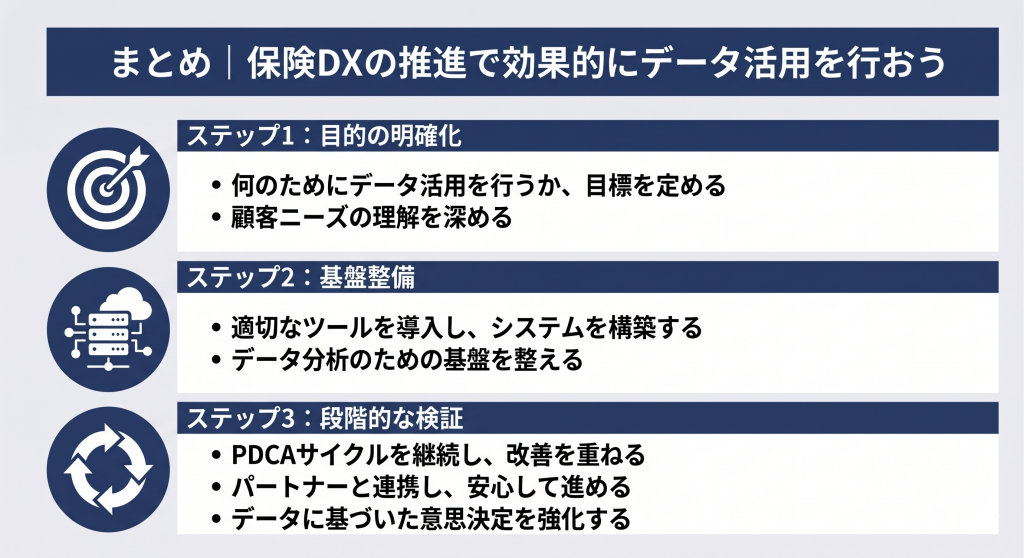 まとめ｜保険DXの推進で効果的にデータ活用を行おう

ステップ1：目的の明確化

• 何のためにデータ活用を行うか、目標を定める
• 顧客ニーズの理解を深める

ステップ2：基盤整備

• 適切なツールを導入し、システムを構築する
• データ分析のための基盤を整える

ステップ3：段階的な検証

• PDCAサイクルを継続し、改善を重ねる
• パートナーと連携し、安心して進める
• データに基づいた意思決定を強化する